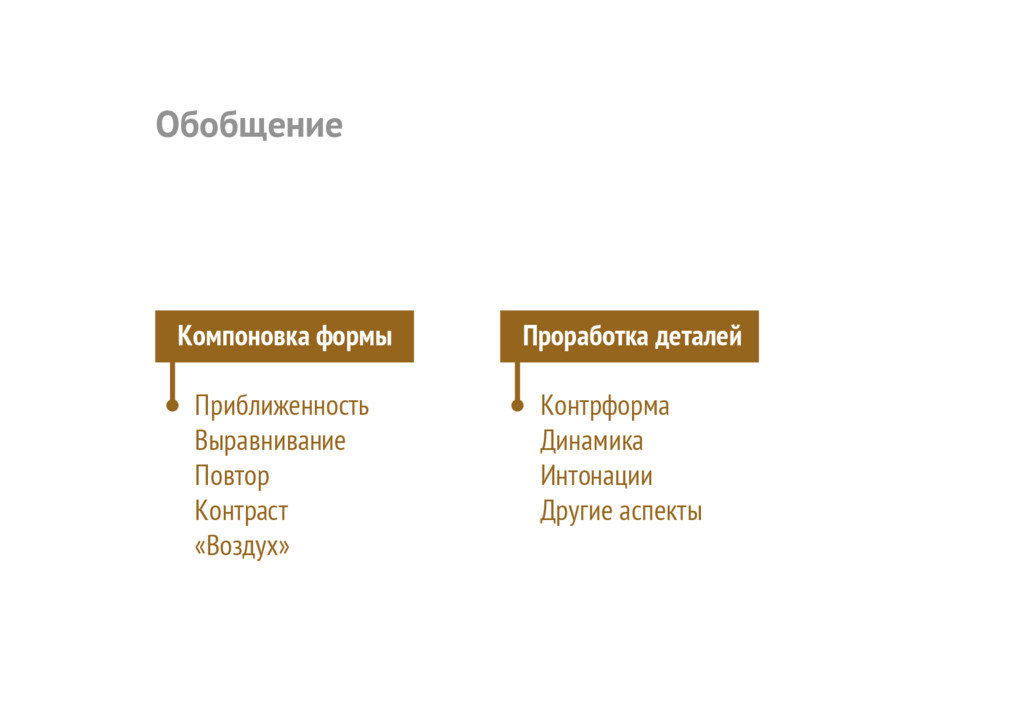 Обобщение

Компоновка формы

Приближенность
Выравнивание
Повтор
Контраст
«Воздух»

Проработка деталей

Контрформа
Динамика
Интонации
Другие аспекты